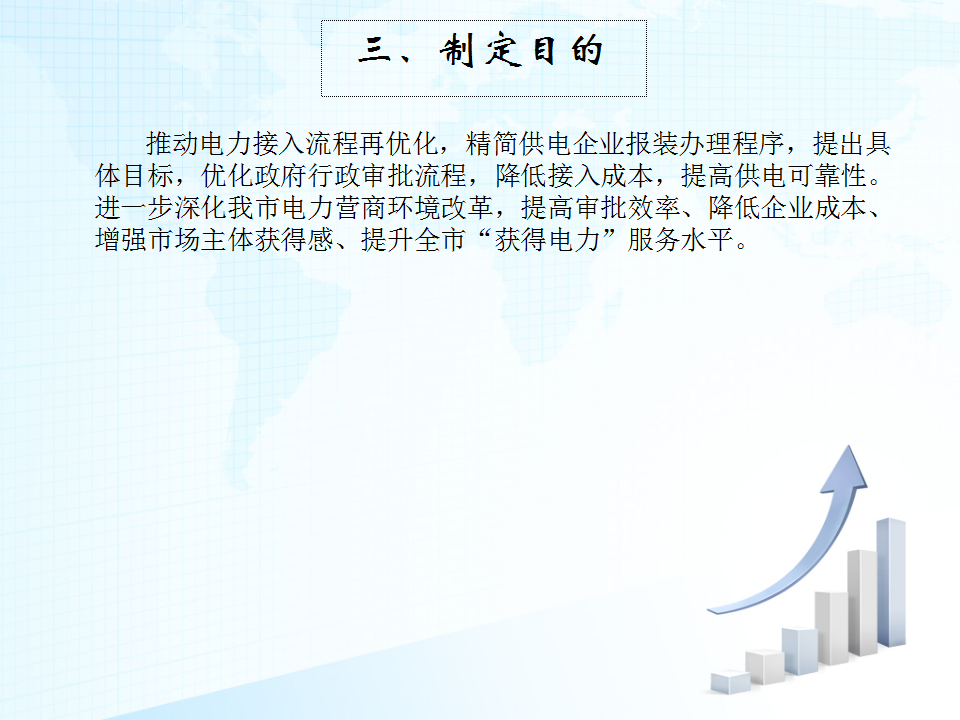 三、制定目的

推动电力接入流程再优化，精简供电企业报装办理程序，提出具体目标，优化政府行政审批流程，降低接入成本，提高供电可靠性。进一步深化我市电力营商环境改革，提高审批效率、降低企业成本、增强市场主体获得感、提升全市“获得电力”服务水平。